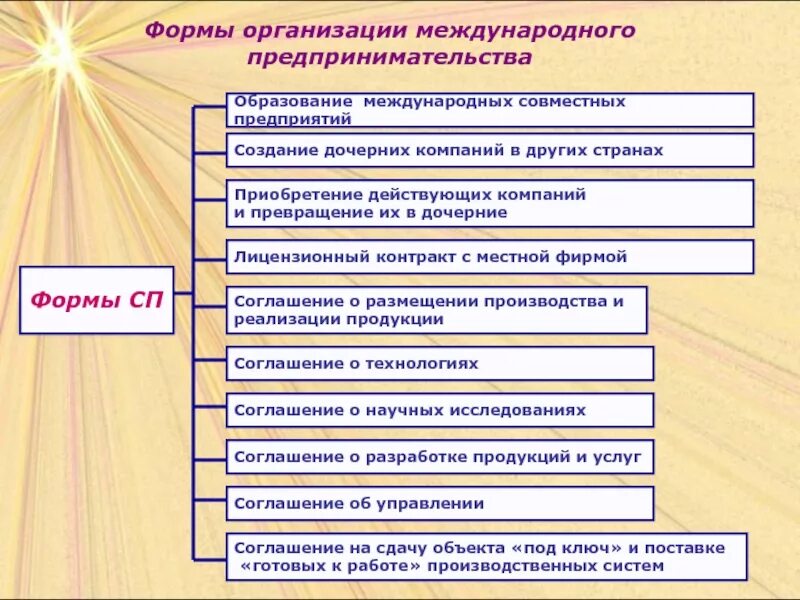 Формы организации международного предпринимательства

Формы СП

Образование международных совместных предприятий

Создание дочерних компаний в других странах

Приобретение действующих компаний и превращение их в дочерние

Лицензионный контракт с местной фирмой

Соглашение о размещении производства и реализации продукции

Соглашение о технологиях

Соглашение о научных исследованиях

Соглашение о разработке продукций и услуг

Соглашение об управлении

Соглашение на сдачу объекта «под ключ» и поставке «готовых к работе» производственных систем